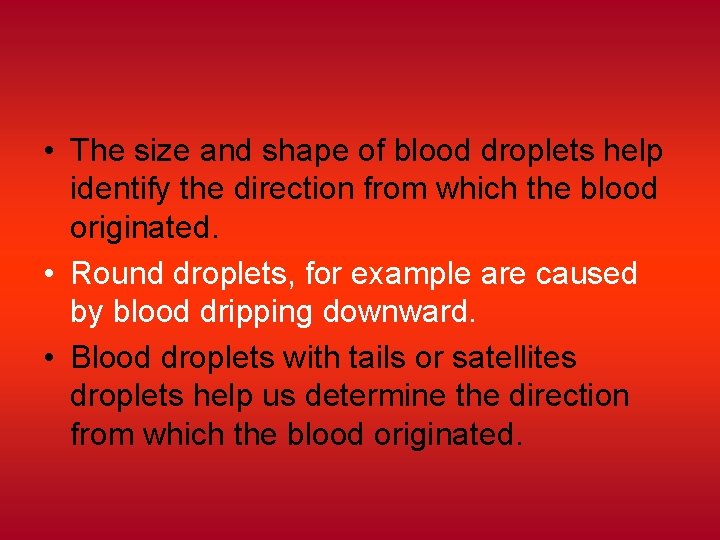 • The size and shape of blood droplets help identify the direction from which the blood originated.

• Round droplets, for example are caused by blood dripping downward.

• Blood droplets with tails or satellites droplets help us determine the direction from which the blood originated.